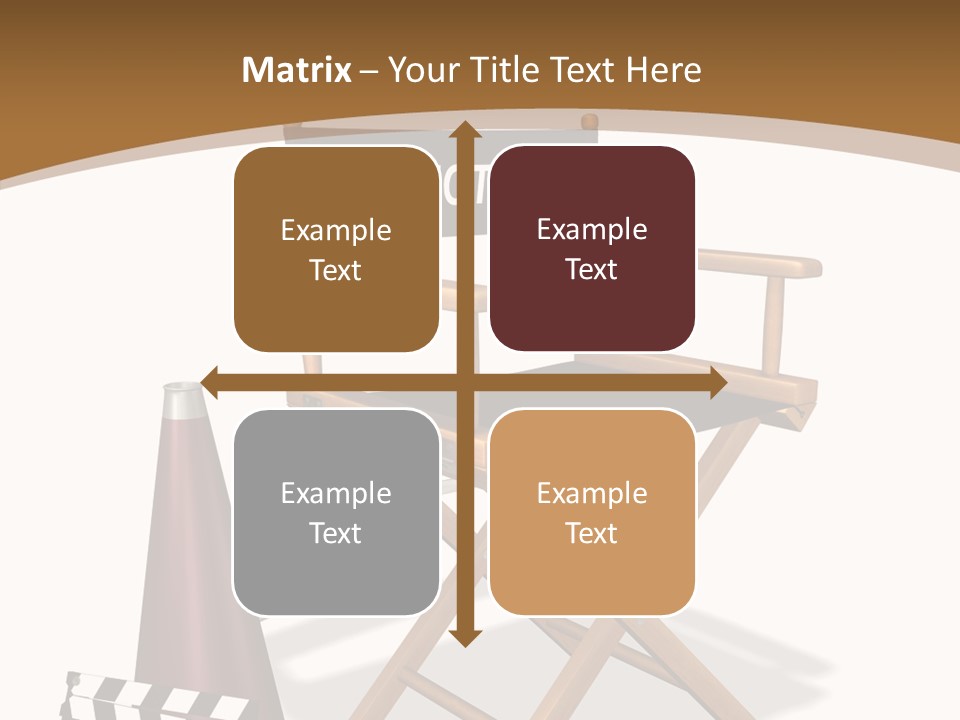 Matrix – Your Title Text Here

Example Text

Example Text

Example Text

Example Text